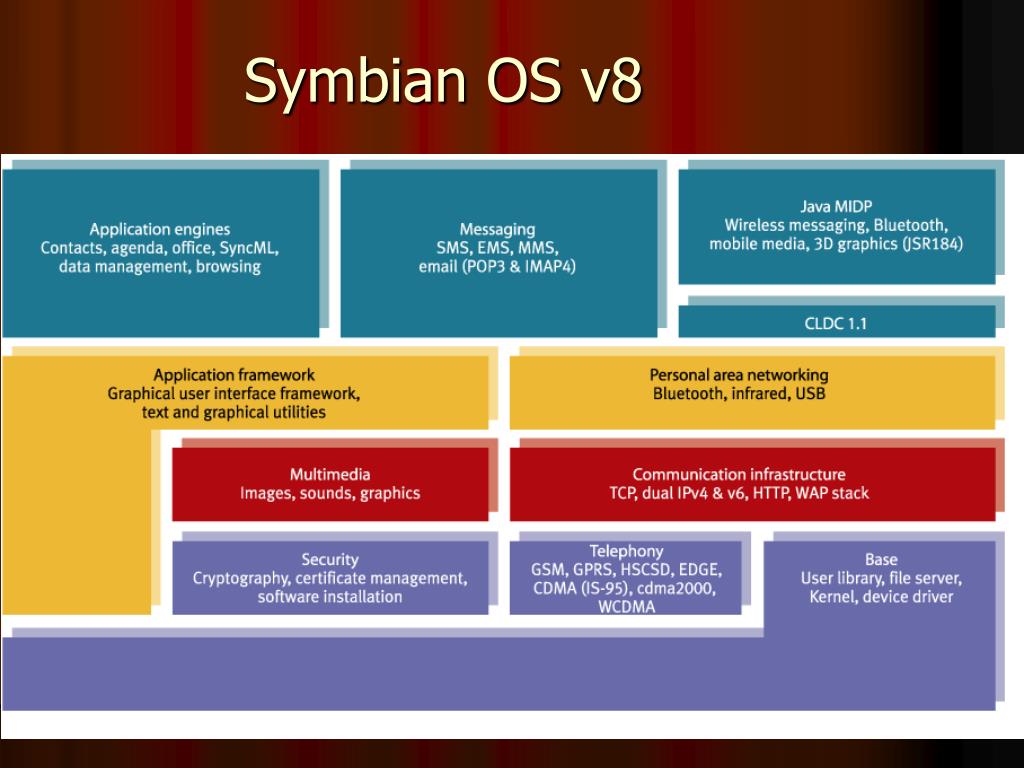 Symbian OS v8

Application engines
Contacts, agenda, office, SyncML, data management, browsing

Messaging
SMS, EMS, MMS, email (POP3 & IMAP4)

Java MIDP
Wireless messaging, Bluetooth, mobile media, 3D graphics (JSR184)

CLDC 1.1

Application framework
Graphical user interface framework, text and graphical utilities

Personal area networking
Bluetooth, infrared, USB

Multimedia
Images, sounds, graphics

Communication infrastructure
TCP, dual IPv4 & v6, HTTP, WAP stack

Security
Cryptography, certificate management, software installation

Telephony
GSM, GPRS, HSCSD, EDGE, CDMA (IS-95), cdma2000, WCDMA

Base
User library, file server, Kernel, device driver